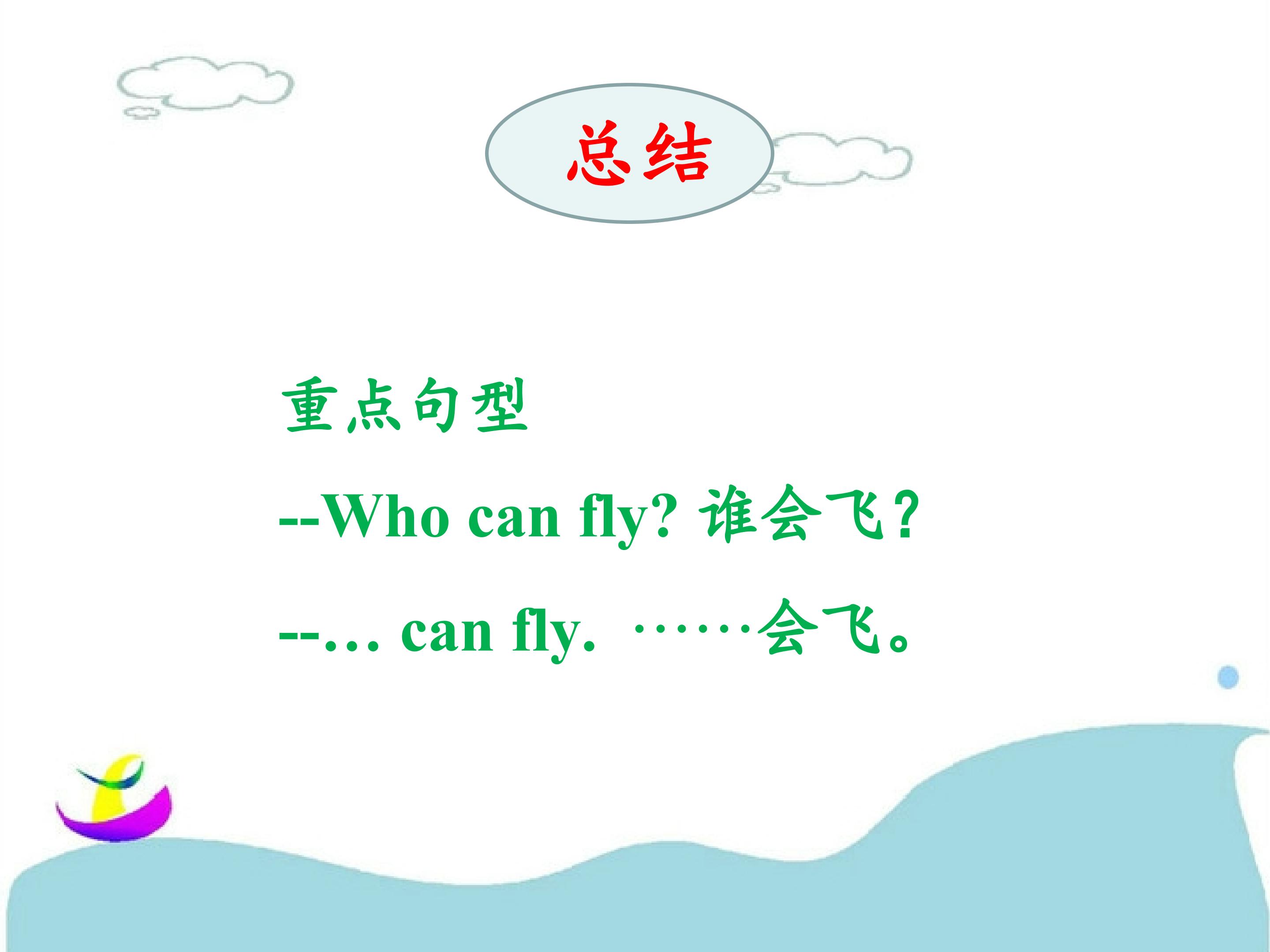 总结

重点句型

--Who can fly? 谁会飞?

--... can fly. ……会飞。